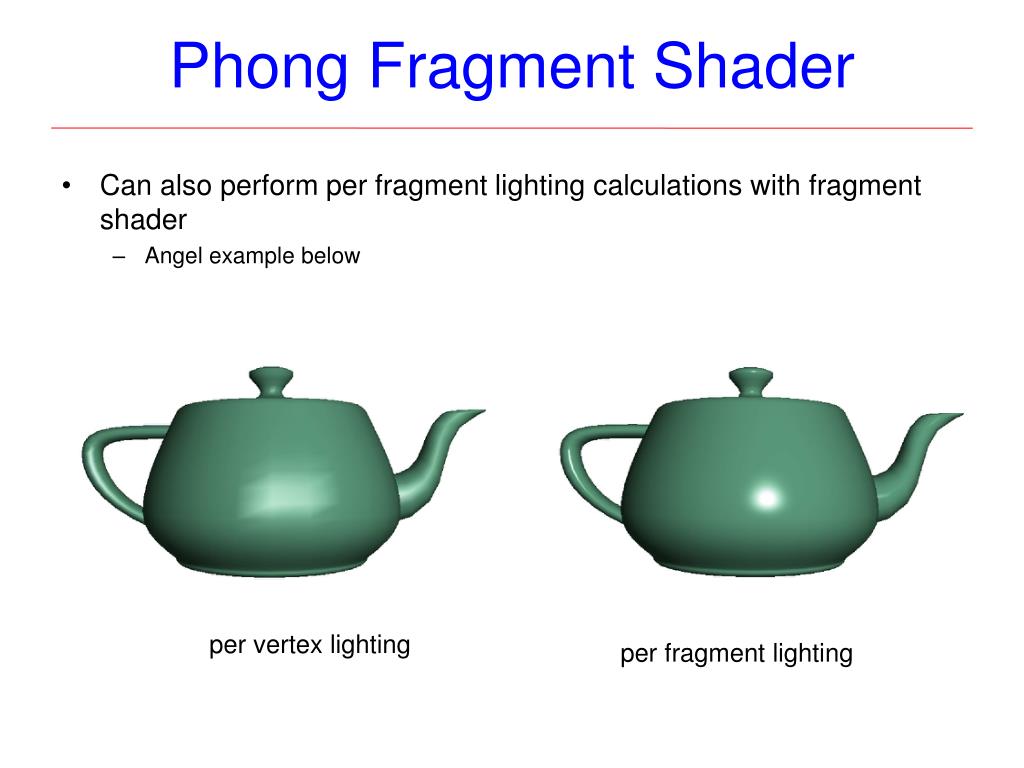 Phong Fragment Shader

• Can also perform per fragment lighting calculations with fragment shader
 – Angel example below

per vertex lighting

per fragment lighting